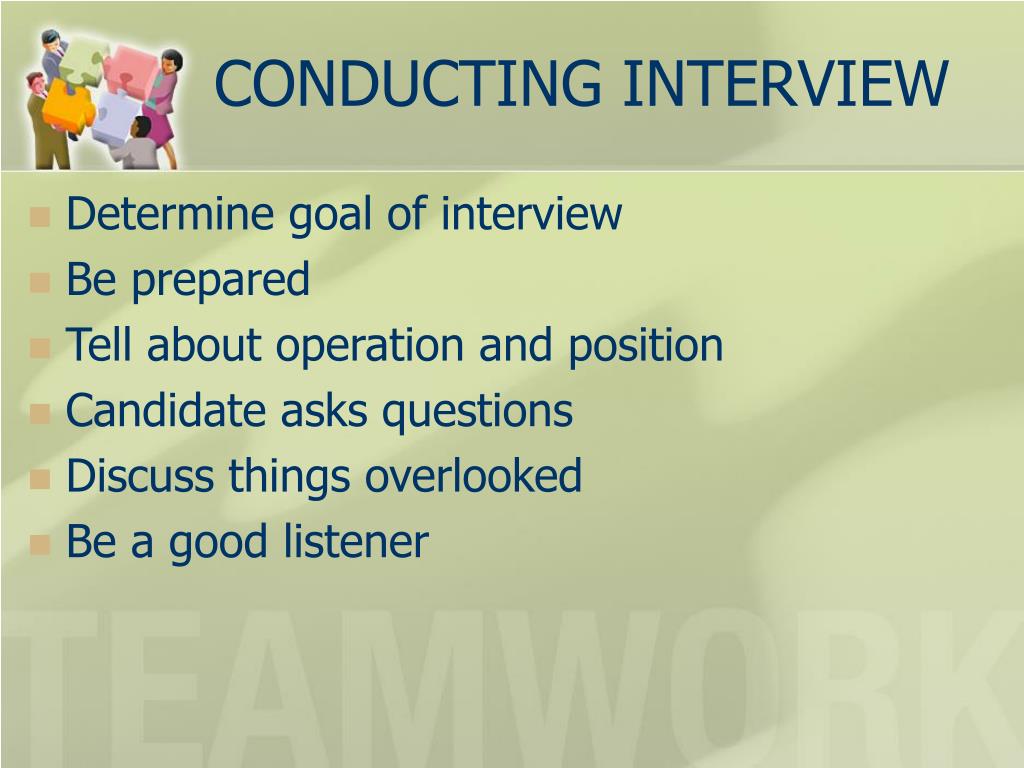 CONDUCTING INTERVIEW

- Determine goal of interview
- Be prepared
- Tell about operation and position
- Candidate asks questions
- Discuss things overlooked
- Be a good listener

TEAMWORK